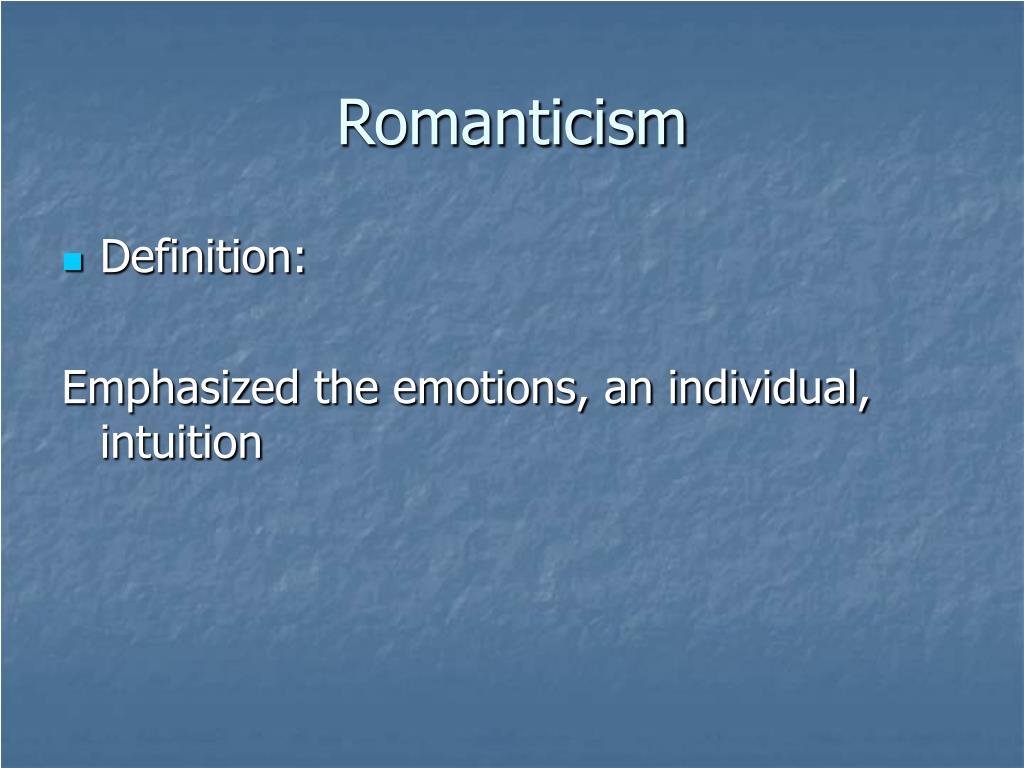 Romanticism

Definition:

Emphasized the emotions, an individual, intuition